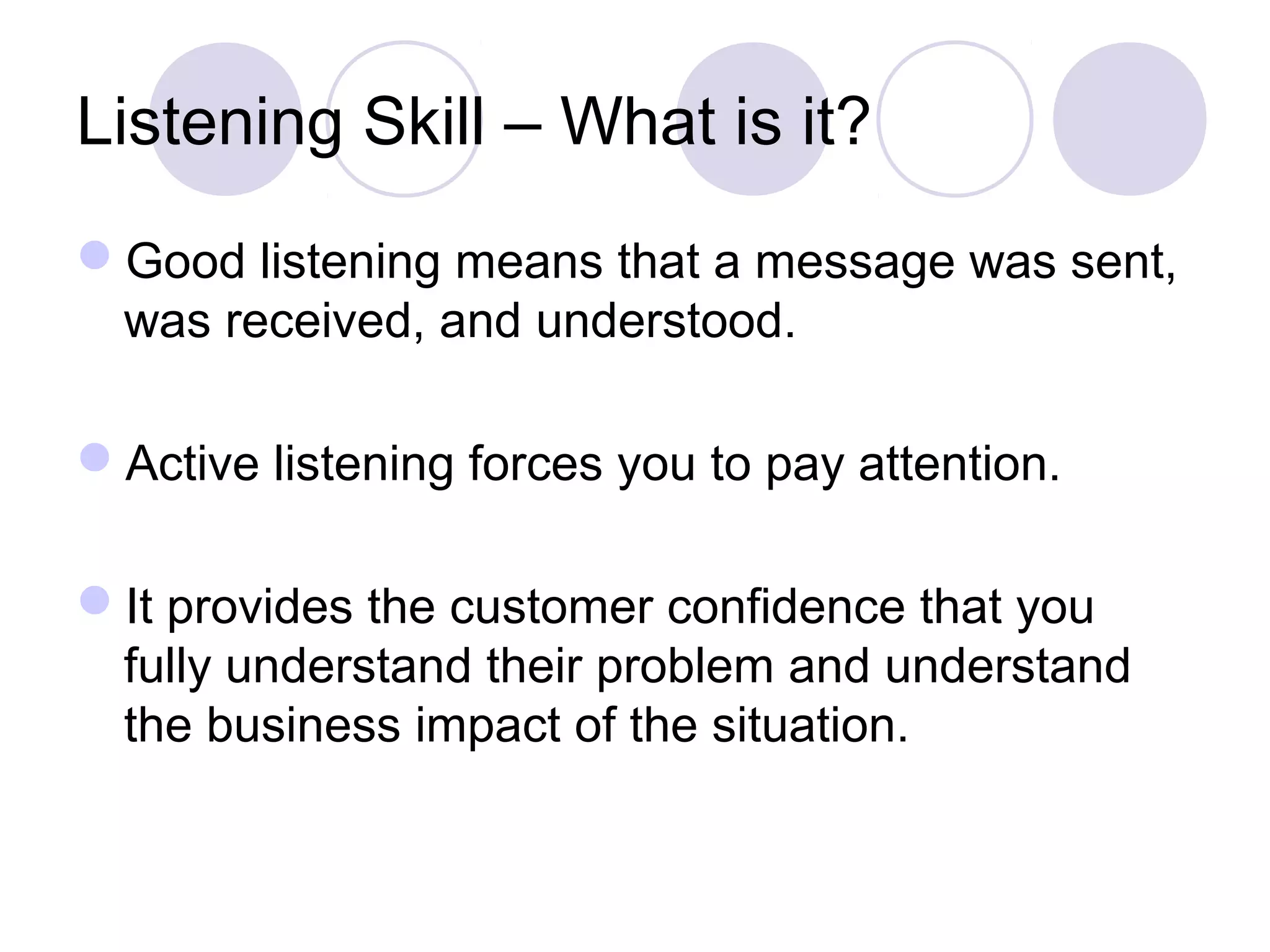 Listening Skill – What is it?

Good listening means that a message was sent, was received, and understood.

Active listening forces you to pay attention.

It provides the customer confidence that you fully understand their problem and understand the business impact of the situation.